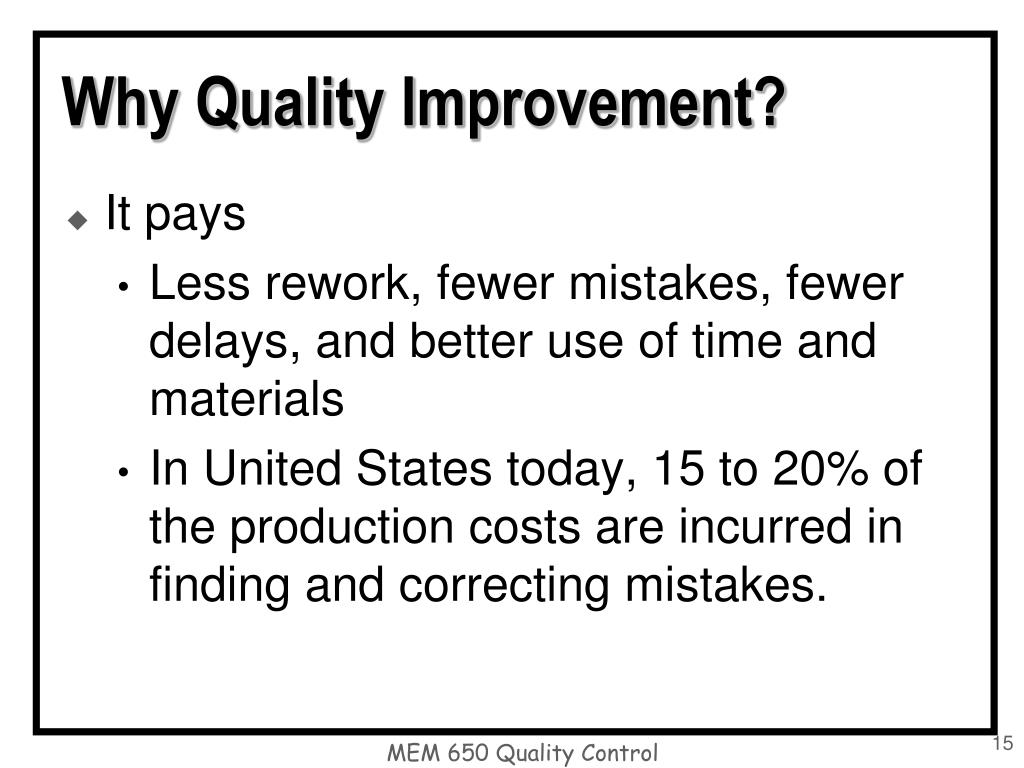 Why Quality Improvement?

◆ It pays

• Less rework, fewer mistakes, fewer delays, and better use of time and materials

• In United States today, 15 to 20% of the production costs are incurred in finding and correcting mistakes.

MEM 650 Quality Control

15